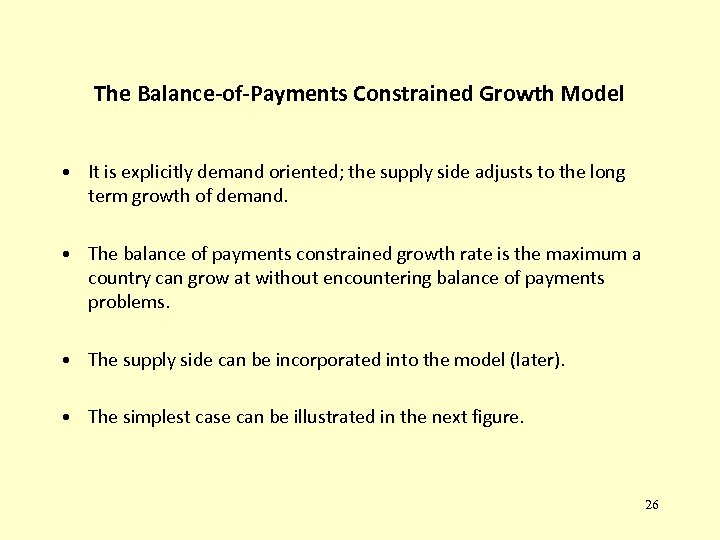 The Balance-of-Payments Constrained Growth Model

• It is explicitly demand oriented; the supply side adjusts to the long term growth of demand.

• The balance of payments constrained growth rate is the maximum a country can grow at without encountering balance of payments problems.

• The supply side can be incorporated into the model (later).

• The simplest case can be illustrated in the next figure.

26